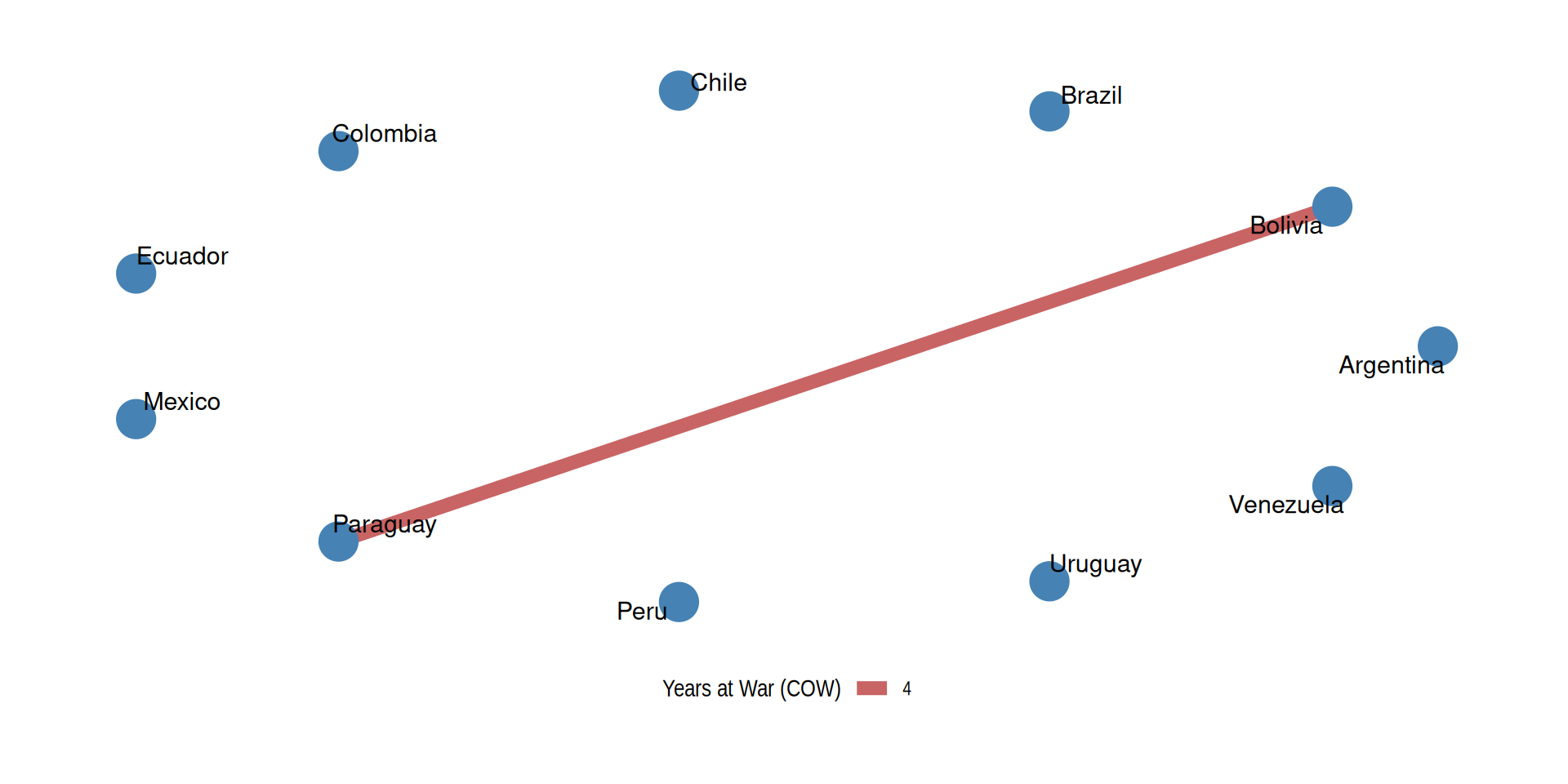 Chile
Brazil
Colombia
Bolivia
Ecuador
Argentina
Mexico
Venezuela
Paraguay
Uruguay
Peru

Years at War (COW) 4